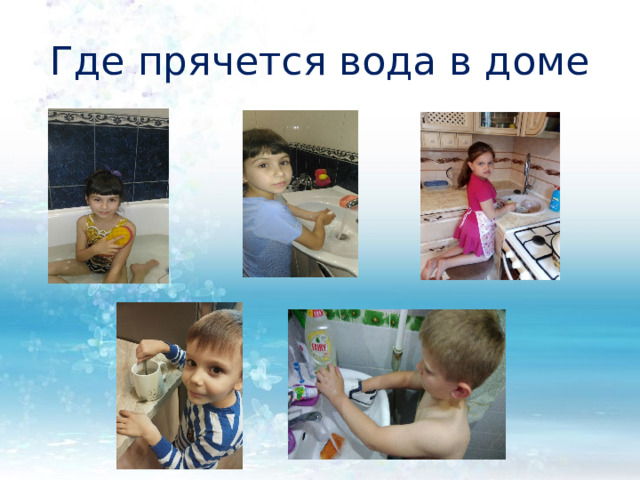 Где прячется вода в доме

FAIRY